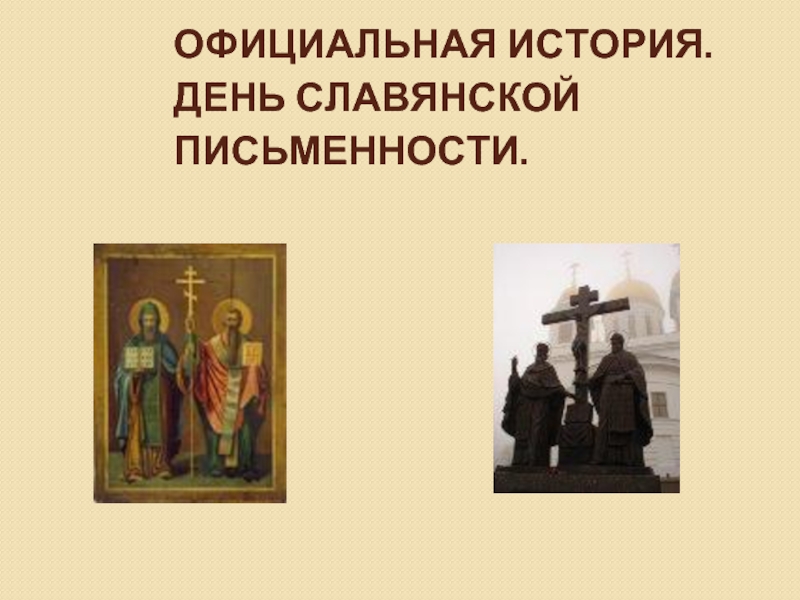 ОФИЦИАЛЬНАЯ ИСТОРИЯ. ДЕНЬ СЛАВЯНСКОЙ ПИСЬМЕННОСТИ.